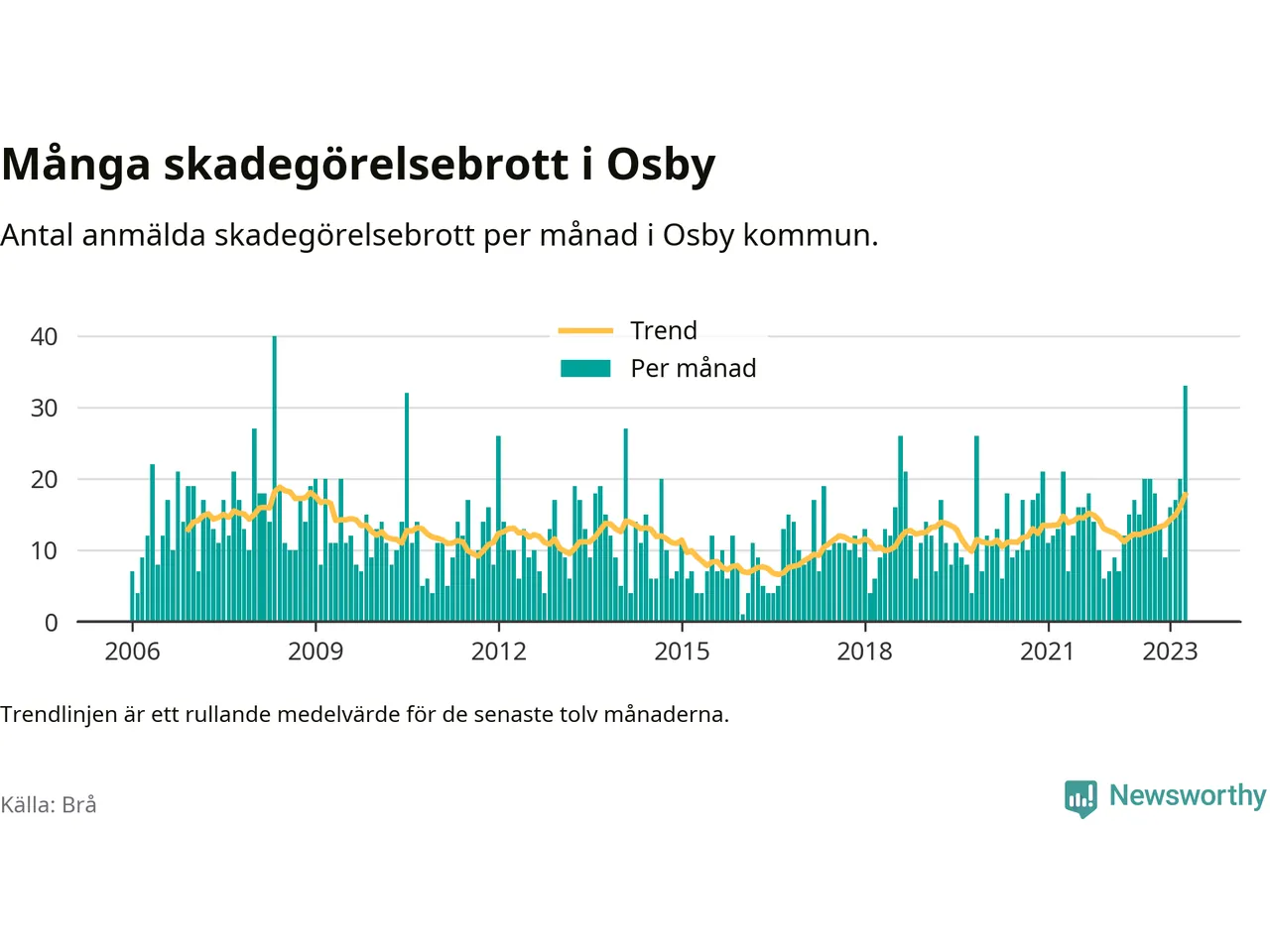 Många skadegörelsebrott i Osby

Antal anmälda skadegörelsebrott per månad i Osby kommun.

Trend
Per månad

40
30
20
10
0

2006
2009
2012
2015
2018
2021
2023

Trendlinjen är ett rullande medelvärde för de senaste tolv månaderna.

Källa: Brå

Newsworthy